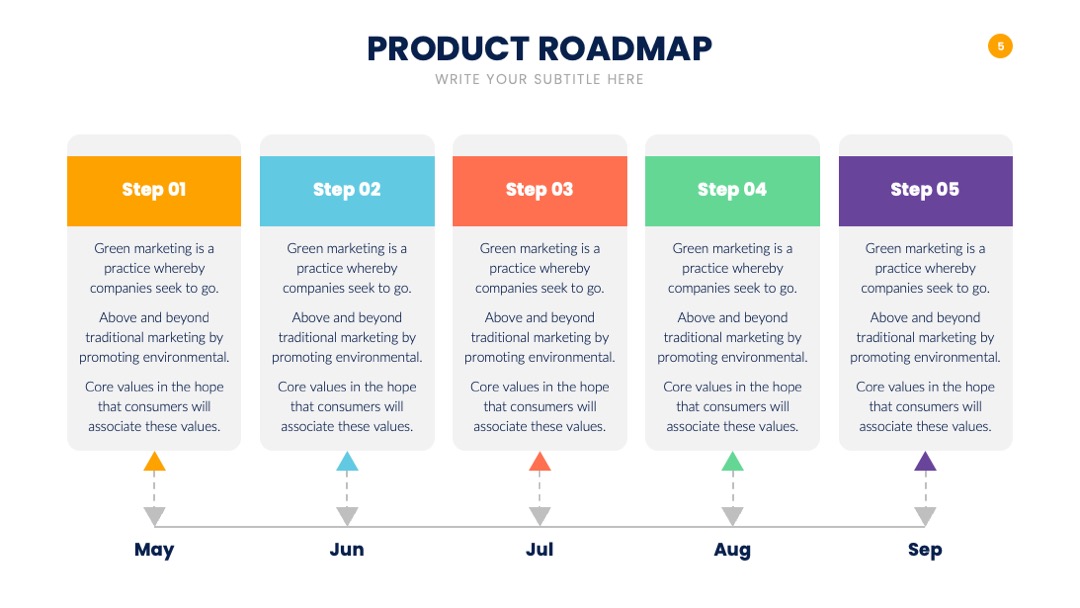 PRODUCT ROADMAP
WRITE YOUR SUBTITLE HERE

5

Step 01
Green marketing is a practice whereby companies seek to go.
Above and beyond traditional marketing by promoting environmental.
Core values in the hope that consumers will associate these values.

Step 02
Green marketing is a practice whereby companies seek to go.
Above and beyond traditional marketing by promoting environmental.
Core values in the hope that consumers will associate these values.

Step 03
Green marketing is a practice whereby companies seek to go.
Above and beyond traditional marketing by promoting environmental.
Core values in the hope that consumers will associate these values.

Step 04
Green marketing is a practice whereby companies seek to go.
Above and beyond traditional marketing by promoting environmental.
Core values in the hope that consumers will associate these values.

Step 05
Green marketing is a practice whereby companies seek to go.
Above and beyond traditional marketing by promoting environmental.
Core values in the hope that consumers will associate these values.

May
Jun
Jul
Aug
Sep